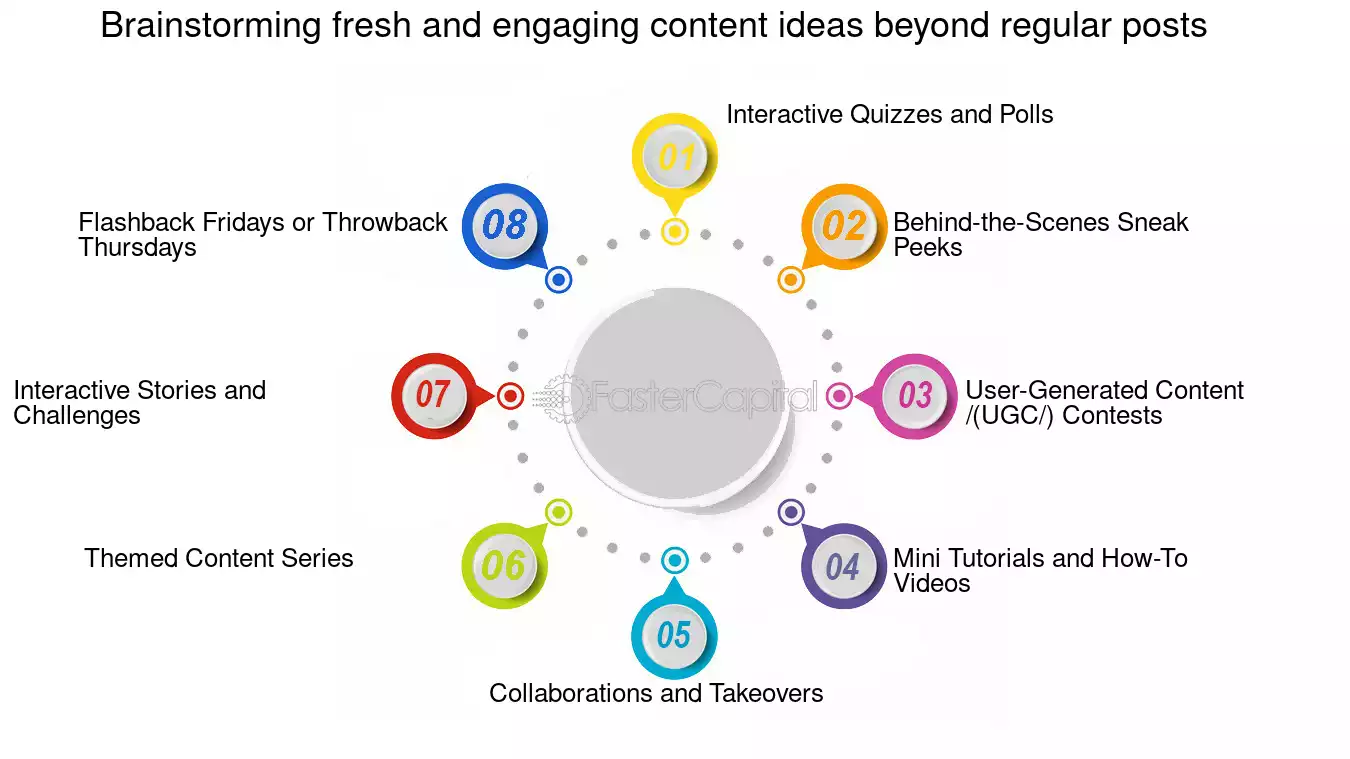 Brainstorming fresh and engaging content ideas beyond regular posts

01
Interactive Quizzes and Polls

02
Behind-the-Scenes Sneak Peeks

03
User-Generated Content /(UGC/) Contests

04
Mini Tutorials and How-To Videos

05
Collaborations and Takeovers

06
Themed Content Series

07
Interactive Stories and Challenges

08
Flashback Fridays or Throwback Thursdays

FasterCapital